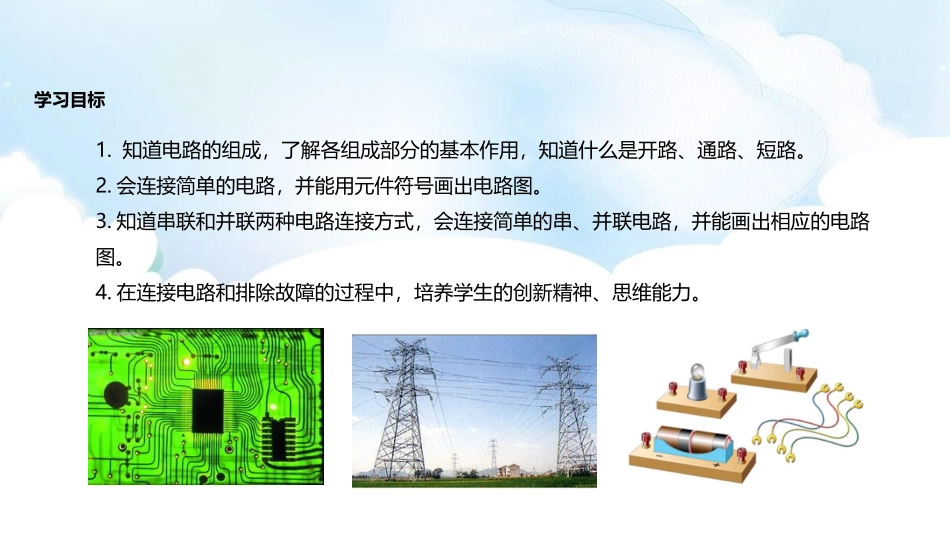 学习目标

1. 知道电路的组成，了解各组成部分的基本作用，知道什么是开路、通路、短路。
2. 会连接简单的电路，并能用元件符号画出电路图。
3. 知道串联和并联两种电路连接方式，会连接简单的串、并联电路，并能画出相应的电路图。
4. 在连接电路和排除故障的过程中，培养学生的创新精神、思维能力。